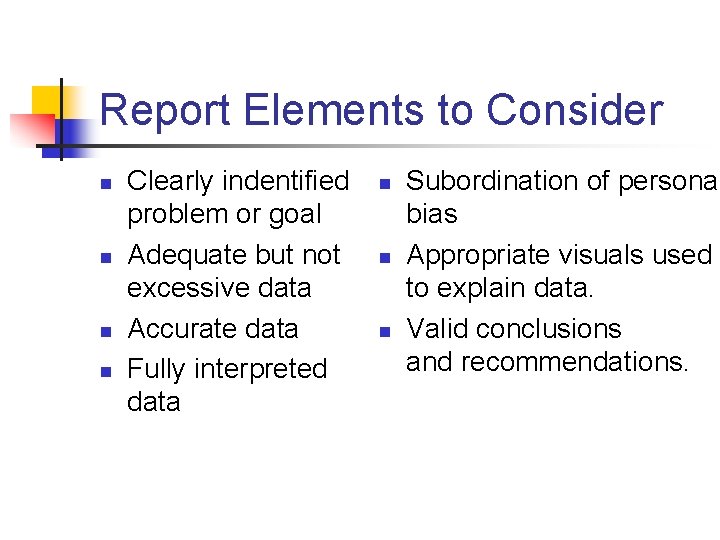 Report Elements to Consider

- Clearly indentified problem or goal
- Adequate but not excessive data
- Accurate data
- Fully interpreted data

- Subordination of persona bias
- Appropriate visuals used to explain data.
- Valid conclusions and recommendations.